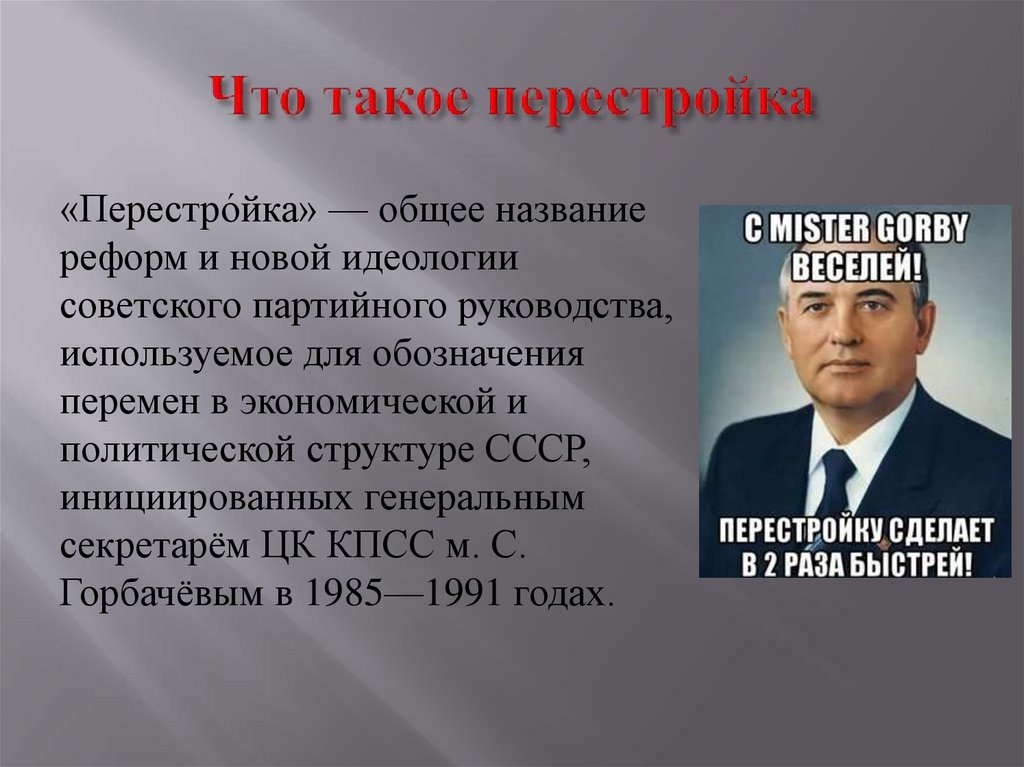 Что такое перестройка

«Перестро́йка» — общее название реформ и новой идеологии советского партийного руководства, используемое для обозначения перемен в экономической и политической структуре СССР, инициированных генеральным секретарём ЦК КПСС м. С. Горбачёвым в 1985—1991 годах.

С MISTER GORBY ВЕСЕЛЕЙ!

ПЕРЕСТРОЙКУ СДЕЛАЕТ В 2 РАЗА БЫСТРЕЙ!